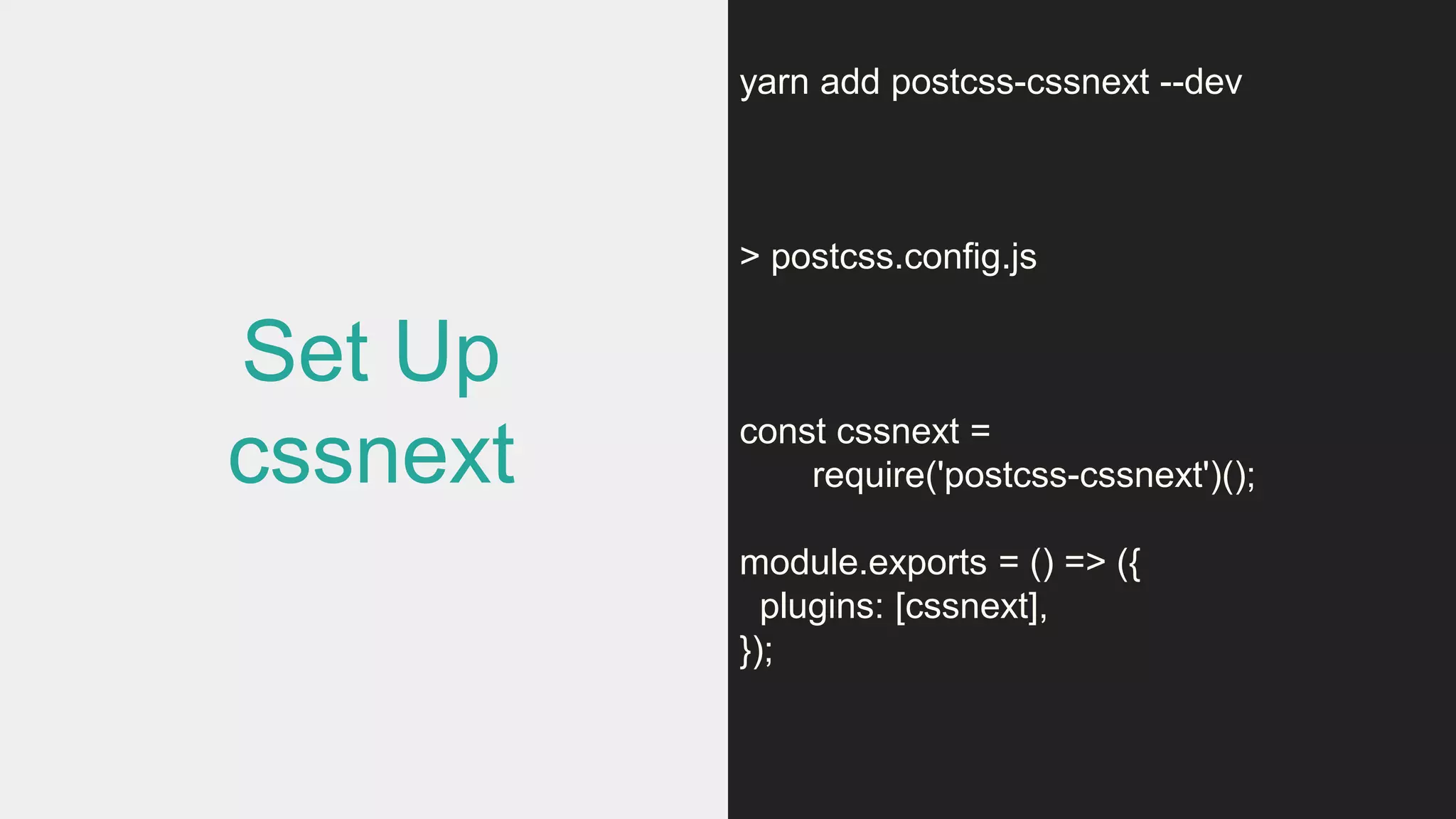 Set Up
cssnext

yarn add postcss-cssnext --dev

> postcss.config.js

const cssnext =
 require('postcss-cssnext')();

module.exports = () => ({
 plugins: [cssnext],
});